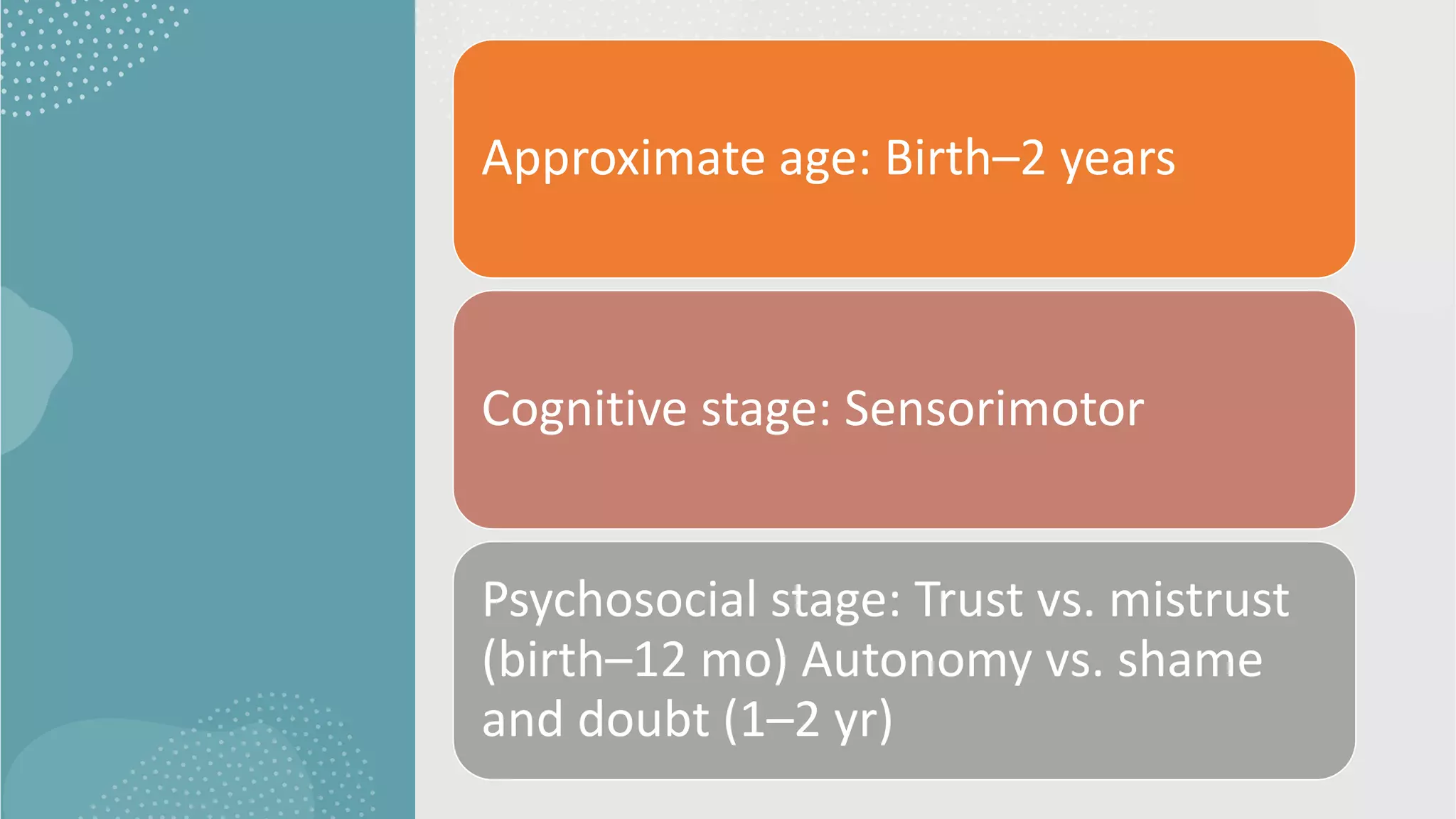 Approximate age: Birth–2 years

Cognitive stage: Sensorimotor

Psychosocial stage: Trust vs. mistrust (birth–12 mo) Autonomy vs. shame and doubt (1–2 yr)